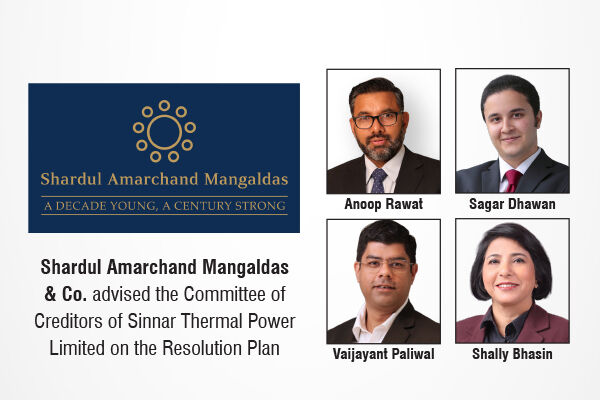 Shardul Amarchand Mangaldas

A DECADE YOUNG, A CENTURY STRONG

Shardul Amarchand Mangaldas & Co. advised the Committee of Creditors of Sinnar Thermal Power Limited on the Resolution Plan

Anoop Rawat

Sagar Dhawan

Vaijayant Paliwal

Shally Bhasin